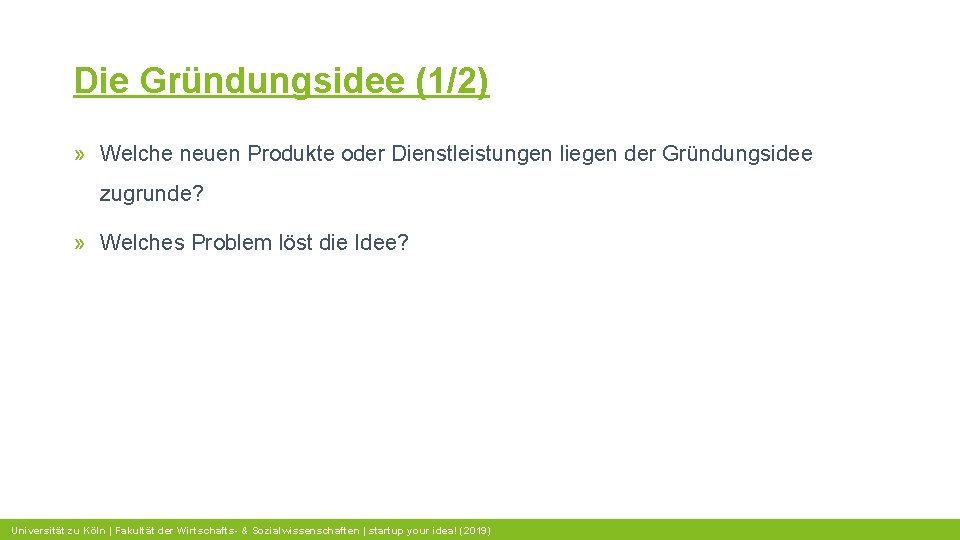 Die Gründungsidee (1/2)

» Welche neuen Produkte oder Dienstleistungen liegen der Gründungsidee zugrunde?

» Welches Problem löst die Idee?

Universität zu Köln | Fakultät der Wirtschafts- & Sozialwissenschaften | startup your idea! (2019)